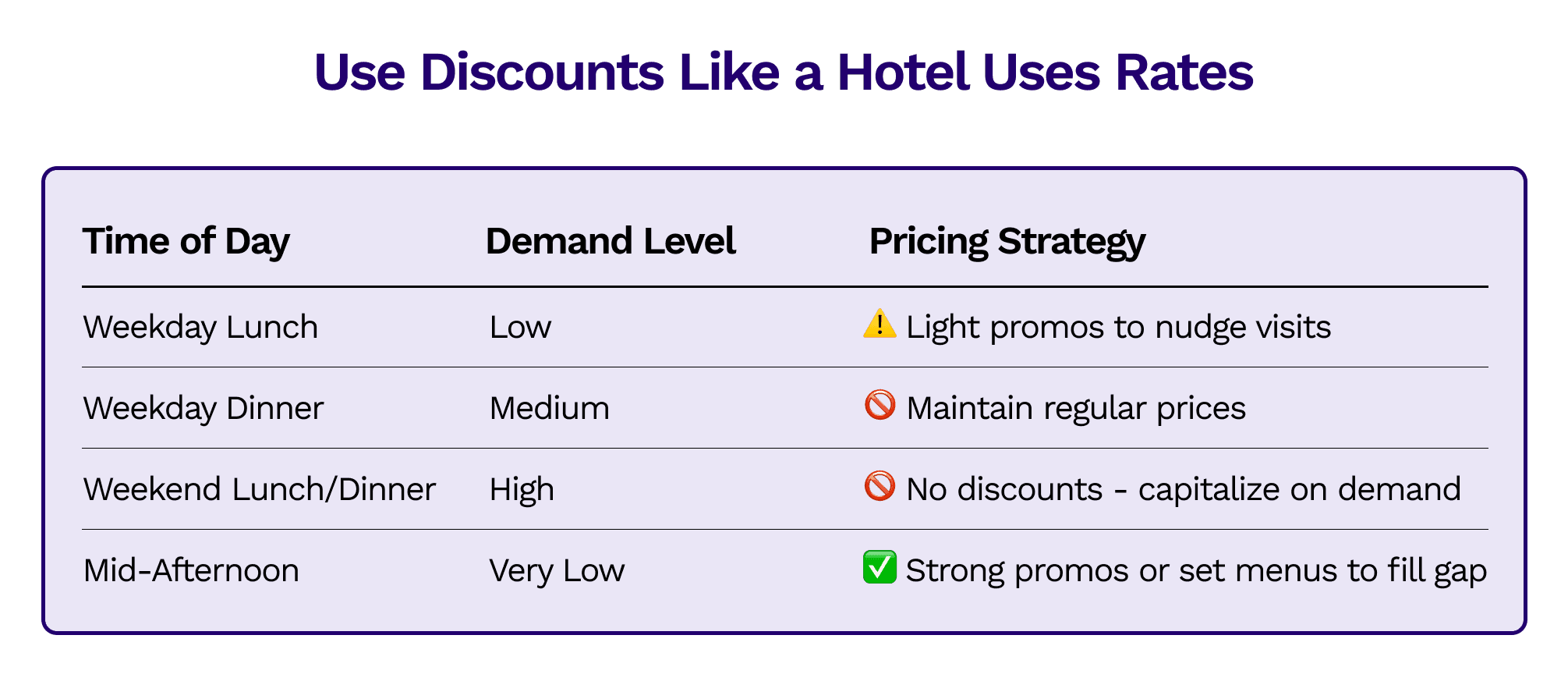 Use Discounts Like a Hotel Uses Rates

| Time of Day | Demand Level | Pricing Strategy |
|---|---|---|
| Weekday Lunch | Low | ⚠️ Light promos to nudge visits |
| Weekday Dinner | Medium | 🚫 Maintain regular prices |
| Weekend Lunch/Dinner | High | 🚫 No discounts - capitalize on demand |
| Mid-Afternoon | Very Low | ✅ Strong promos or set menus to fill gap |